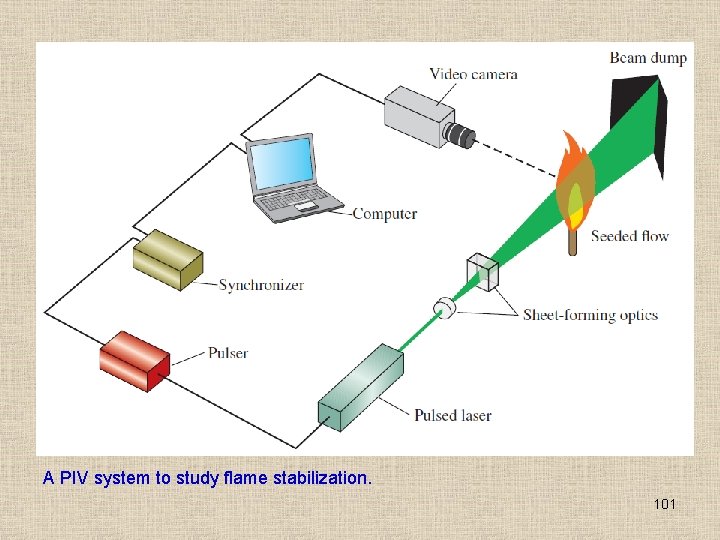 Beam dump

Video camera

Computer

Seeded flow

Synchronizer

Sheet-forming optics

Pulser

Pulsed laser

A PIV system to study flame stabilization.

101